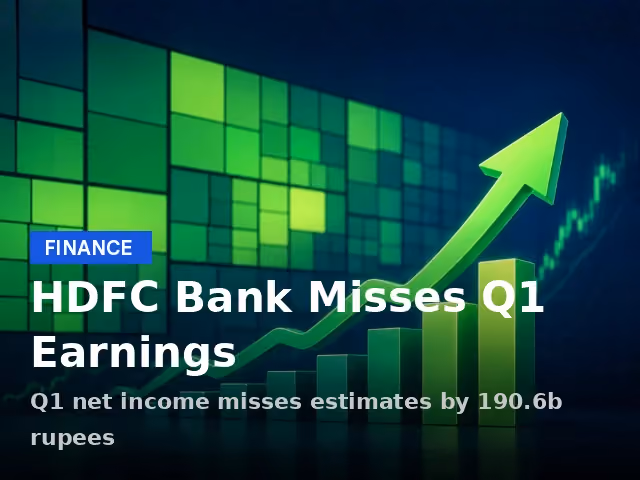 FINANCE

HDFC Bank Misses Q1 Earnings

Q1 net income misses estimates by 190.6b rupees